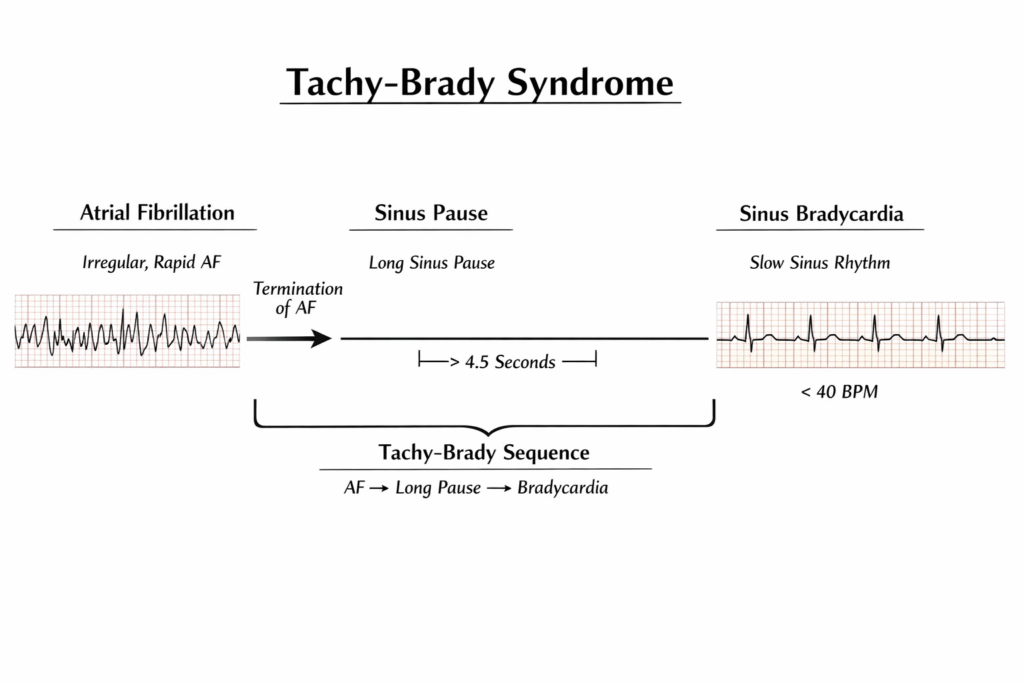 Tachy-Brady Syndrome

Atrial Fibrillation

Irregular, Rapid AF

Termination of AF

Sinus Pause

Long Sinus Pause

> 4.5 Seconds

Sinus Bradycardia

Slow Sinus Rhythm

< 40 BPM

Tachy-Brady Sequence

AF → Long Pause → Bradycardia